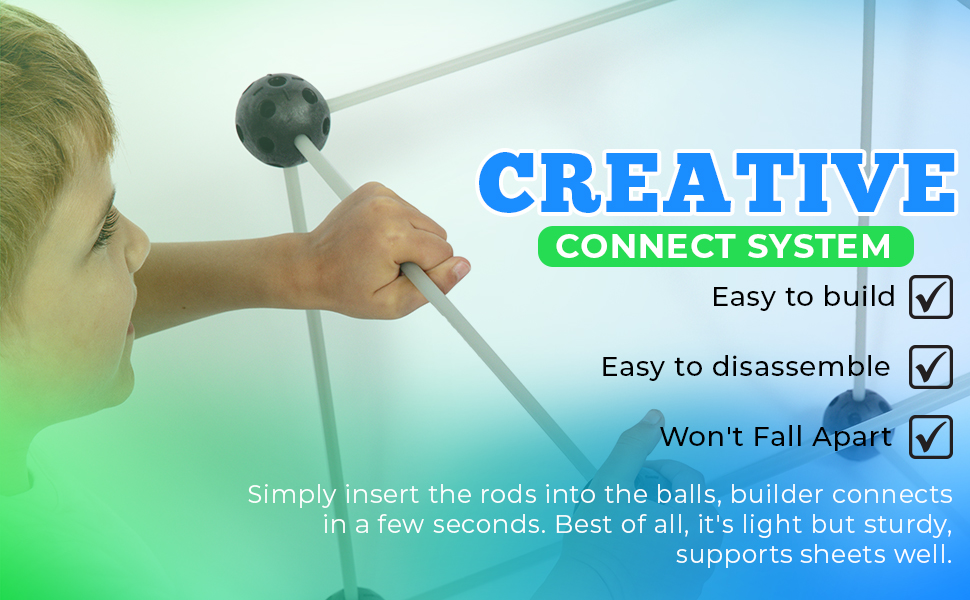 CREATIVE
CONNECT SYSTEM

Easy to build ✓

Easy to disassemble ✓

Won't Fall Apart ✓

Simply insert the rods into the balls, builder connects in a few seconds. Best of all, it's light but sturdy, supports sheets well.